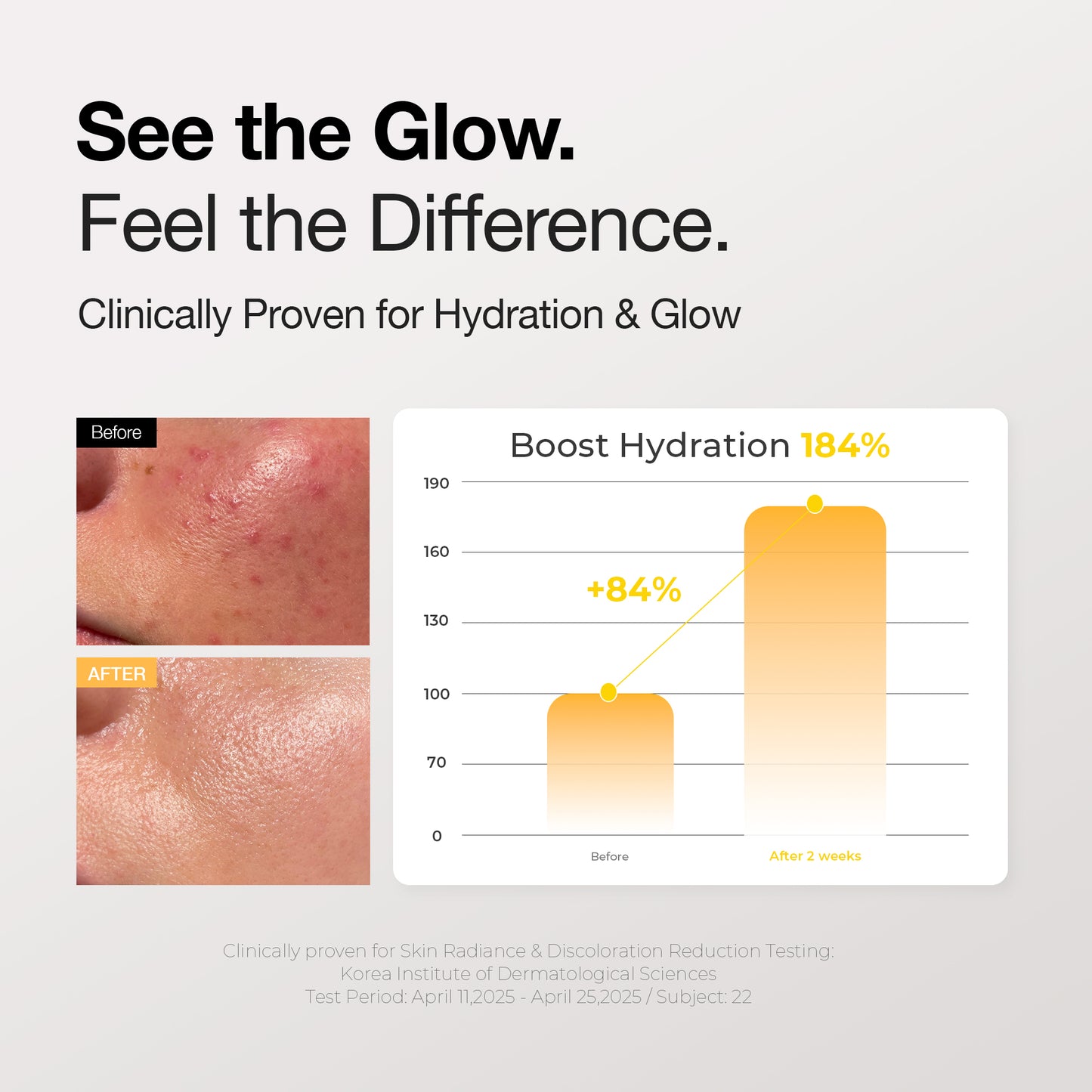 See the Glow.
Feel the Difference.

Clinically Proven for Hydration & Glow

Before

AFTER

Boost Hydration 184%

190
160
130
100
70
0

+84%

Before
After 2 weeks

Clinically proven for Skin Radiance & Discoloration Reduction Testing:
Korea Institute of Dermatological Sciences
Test Period: April 11,2025 - April 25,2025 / Subject: 22